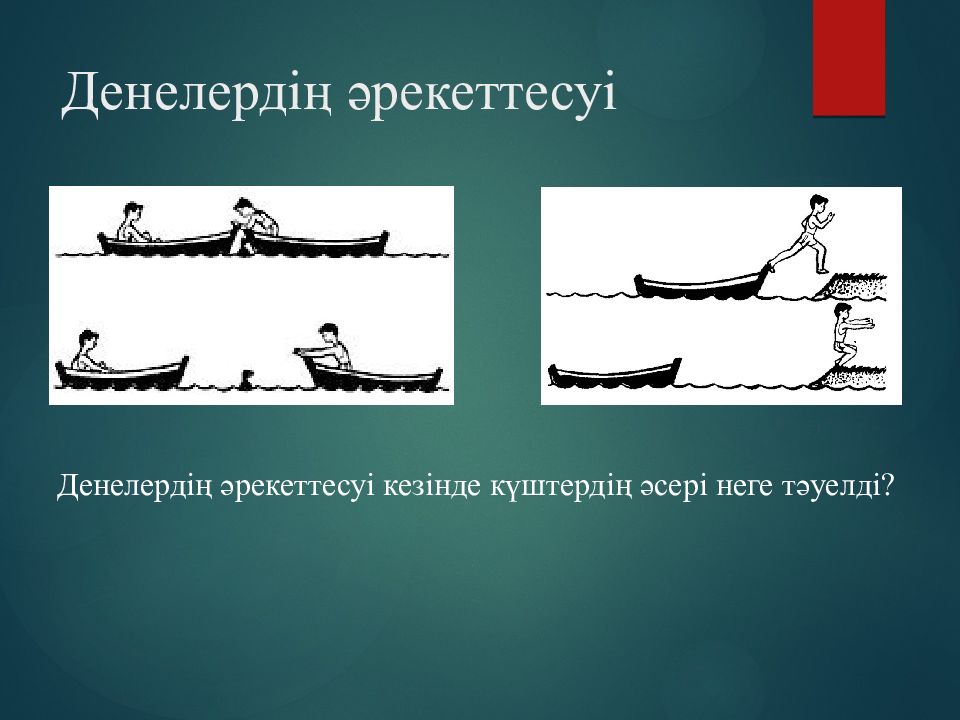 Денелердің әрекеттесуі

Денелердің әрекеттесуі кезінде күштердің әсері неге тәуелді?